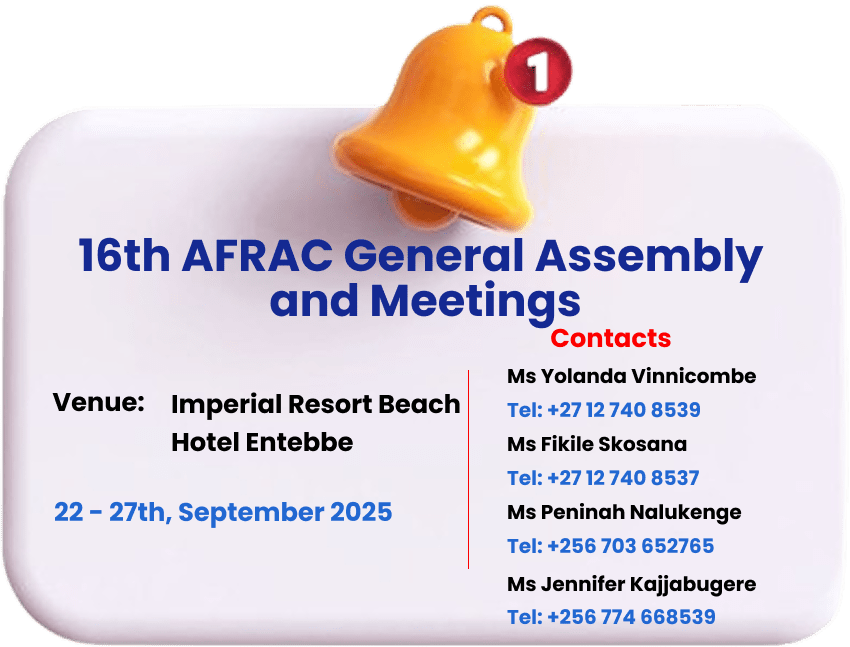 1

16th AFRAC General Assembly and Meetings

Venue: Imperial Resort Beach Hotel Entebbe

22 - 27th, September 2025

Contacts

Ms Yolanda Vinnicombe
Tel: +27 12 740 8539

Ms Fikile Skosana
Tel: +27 12 740 8537

Ms Peninah Nalukenge
Tel: +256 703 652765

Ms Jennifer Kajjabugere
Tel: +256 774 668539